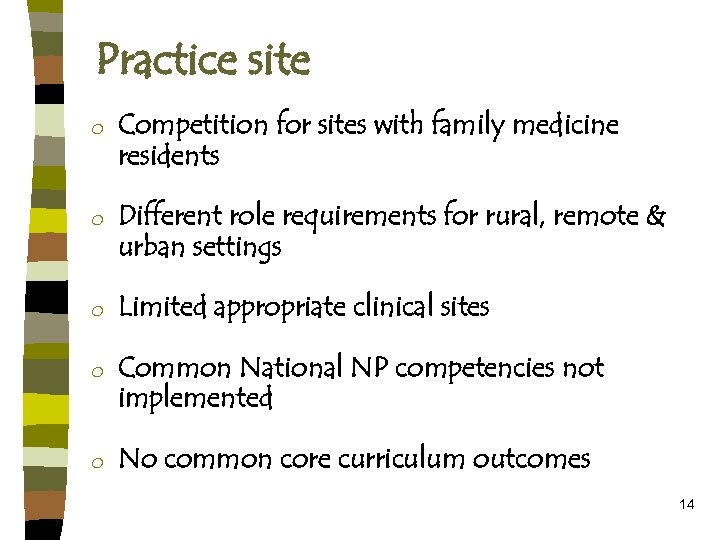 Practice site

o Competition for sites with family medicine residents

o Different role requirements for rural, remote & urban settings

o Limited appropriate clinical sites

o Common National NP competencies not implemented

o No common core curriculum outcomes

14